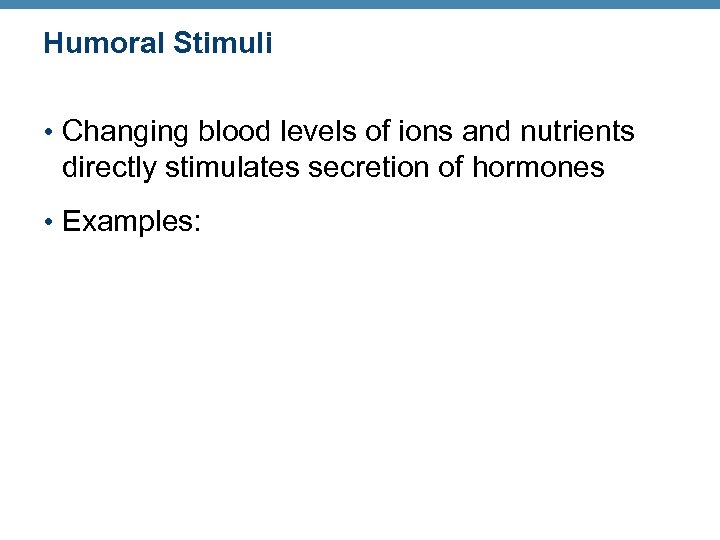 Humoral Stimuli

• Changing blood levels of ions and nutrients directly stimulates secretion of hormones

• Examples: